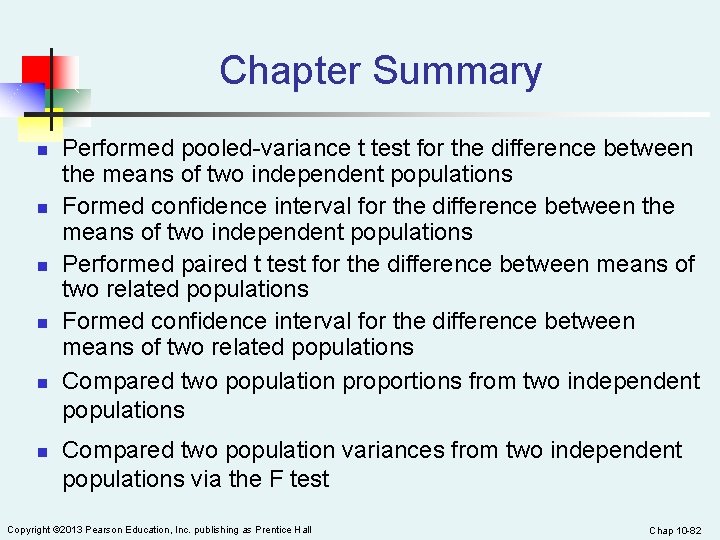 Chapter Summary

- Performed pooled-variance t test for the difference between the means of two independent populations
- Formed confidence interval for the difference between the means of two independent populations
- Performed paired t test for the difference between means of two related populations
- Formed confidence interval for the difference between means of two related populations
- Compared two population proportions from two independent populations
- Compared two population variances from two independent populations via the F test

Copyright ©2013 Pearson Education, Inc. publishing as Prentice Hall

Chap 10-82